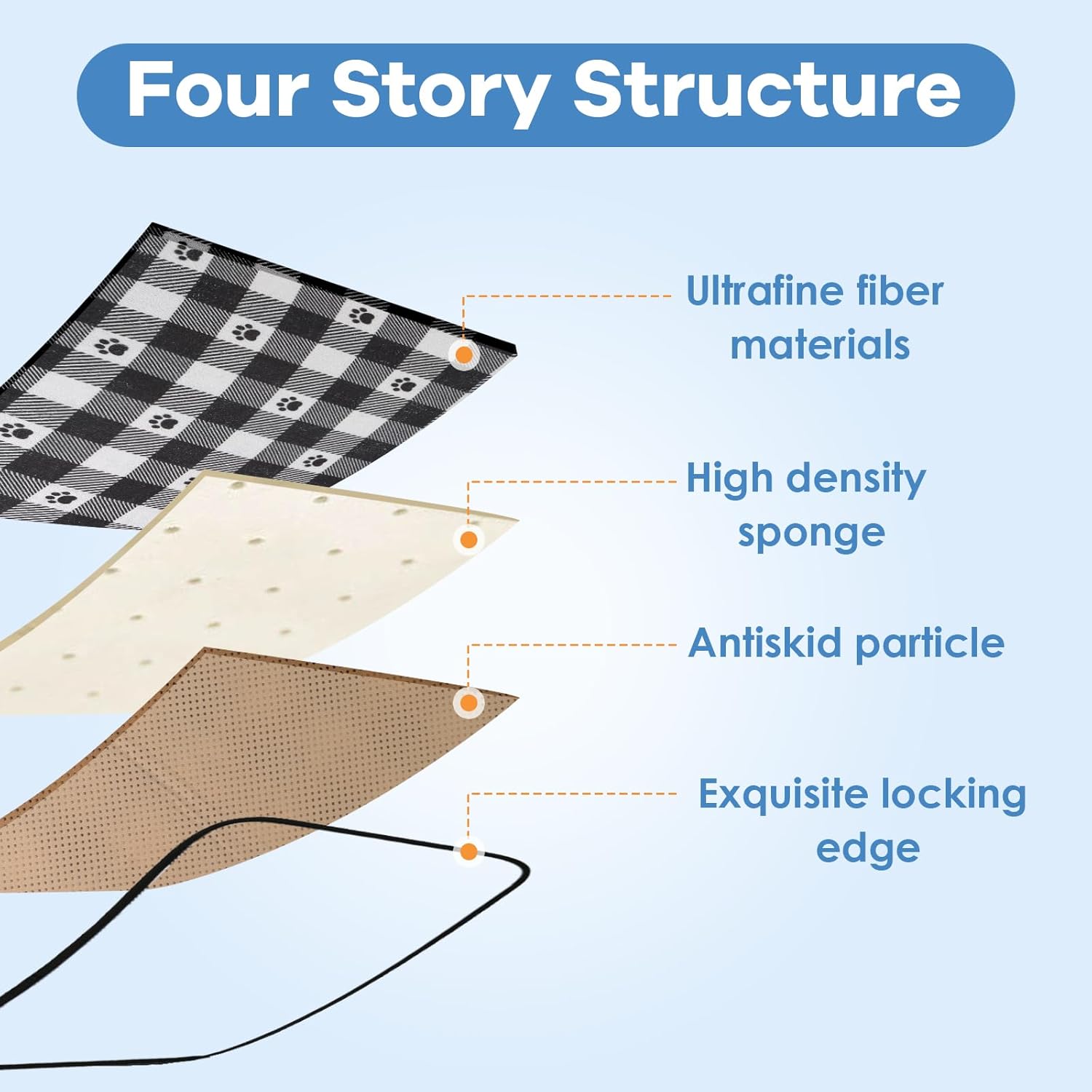 Four Story Structure

Ultrafine fiber materials

High density sponge

Antiskid particle

Exquisite locking edge